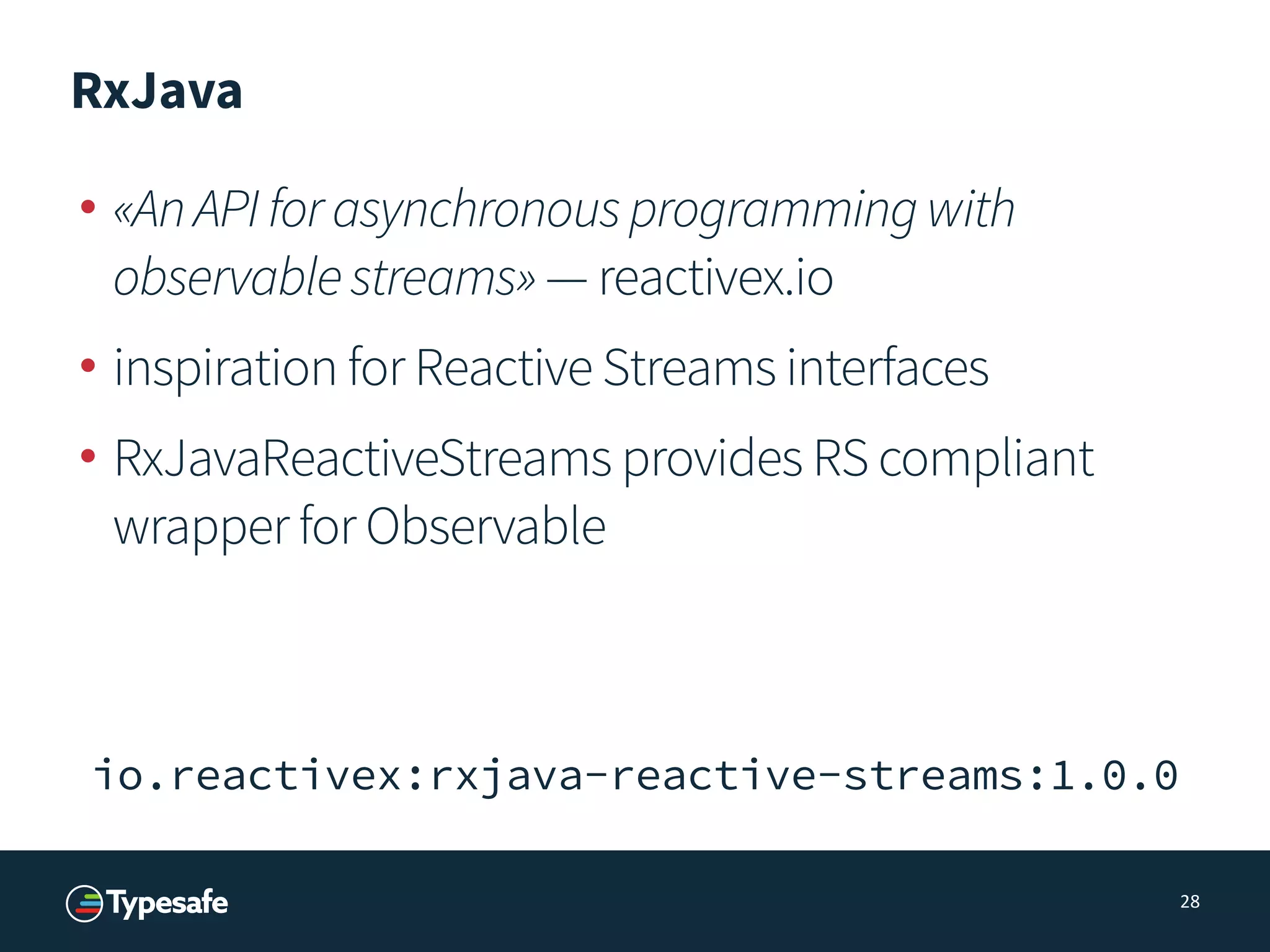 RxJava

• «An API for asynchronous programming with observable streams» — reactivex.io

• inspiration for Reactive Streams interfaces

• RxJavaReactiveStreams provides RS compliant wrapper for Observable

io.reactivex:rxjava-reactive-streams:1.0.0

Typesafe

28